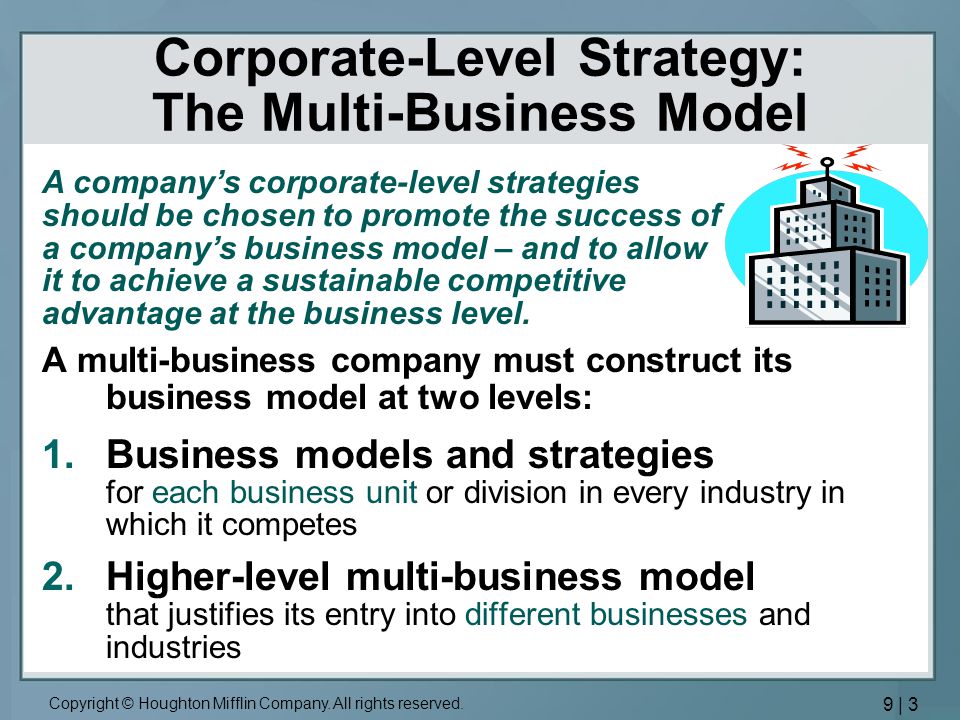 Corporate-Level Strategy: The Multi-Business Model

A company's corporate-level strategies should be chosen to promote the success of a company's business model – and to allow it to achieve a sustainable competitive advantage at the business level.

A multi-business company must construct its business model at two levels:

1. Business models and strategies for each business unit or division in every industry in which it competes

2. Higher-level multi-business model that justifies its entry into different businesses and industries

Copyright © Houghton Mifflin Company. All rights reserved.

9 | 3